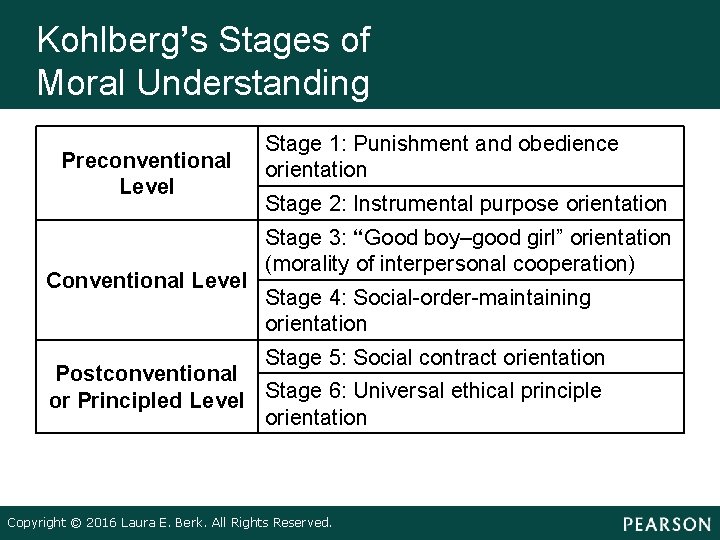 Kohlberg's Stages of Moral Understanding

| | |
|---|---|
| Preconventional Level | Stage 1: Punishment and obedience orientation |
| | Stage 2: Instrumental purpose orientation |
| Conventional Level | Stage 3: "Good boy–good girl" orientation (morality of interpersonal cooperation) |
| | Stage 4: Social-order-maintaining orientation |
| Postconventional or Principled Level | Stage 5: Social contract orientation |
| | Stage 6: Universal ethical principle orientation |

Copyright © 2016 Laura E. Berk. All Rights Reserved.

PEARSON